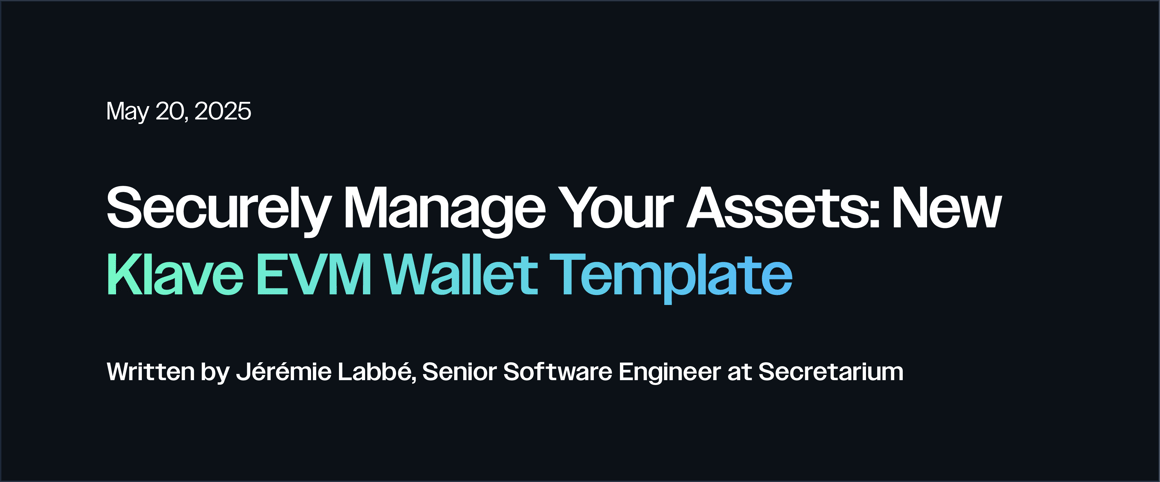 May 20, 2025

Securely Manage Your Assets: New Klave EVM Wallet Template

Written by Jérémie Labbé, Senior Software Engineer at Secretarium